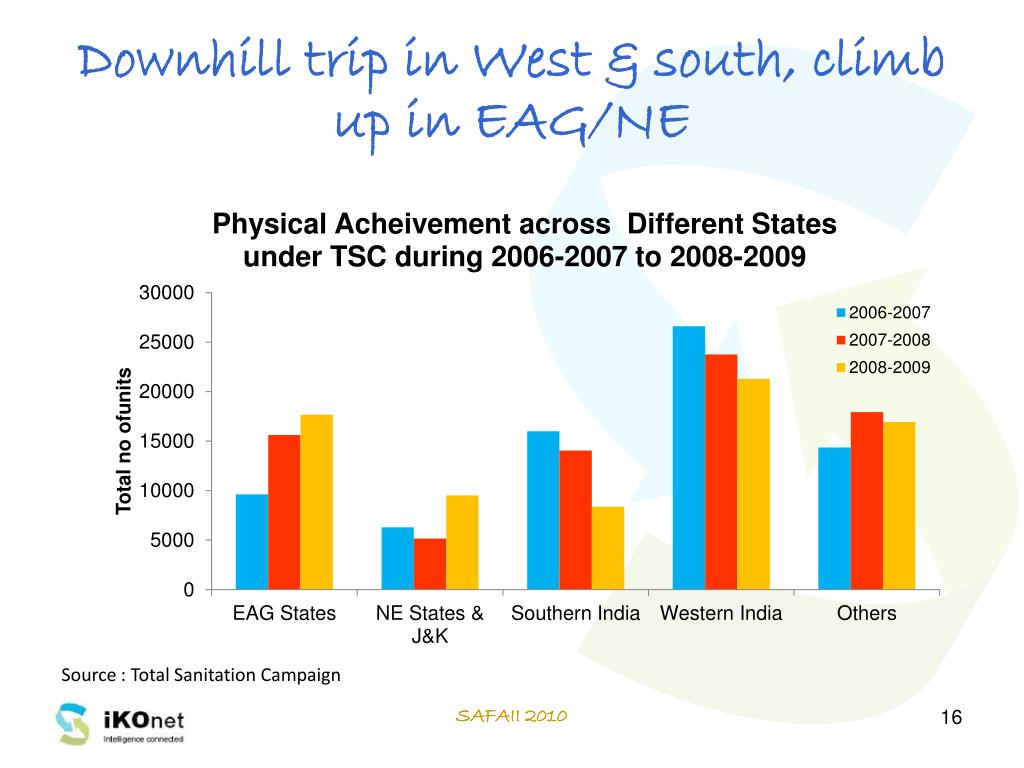 Downhill trip in West & south, climb up in EAG/NE

Physical Acheivement across Different States under TSC during 2006-2007 to 2008-2009

Total no ofunits

30000
25000
20000
15000
10000
5000
0

2006-2007
2007-2008
2008-2009

EAG States
NE States & J&K
Southern India
Western India
Others

Source : Total Sanitation Campaign

iKOnet
Intelligence connected

SAFAII 2010

16